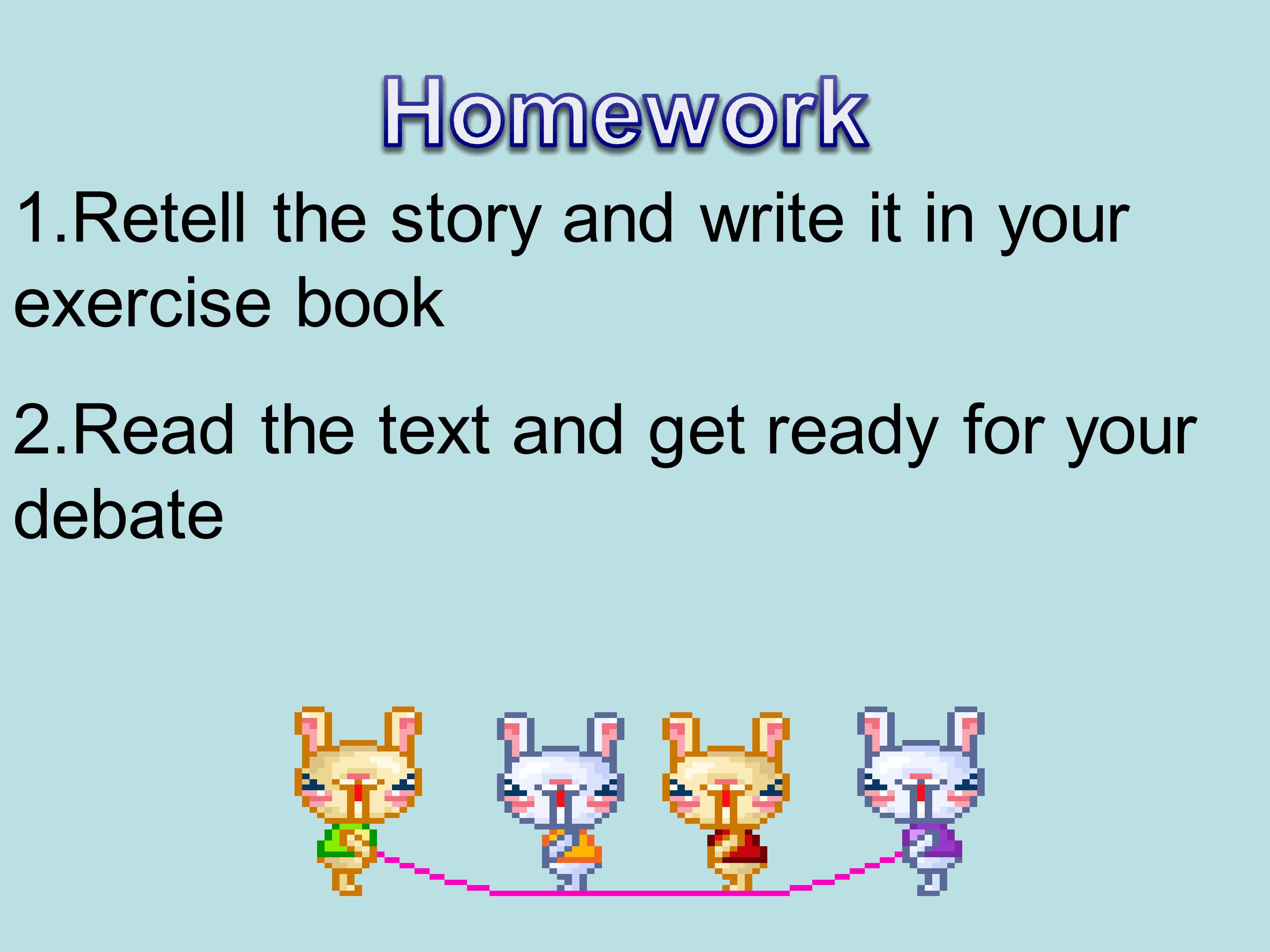 Homework

1.Retell the story and write it in your exercise book

2.Read the text and get ready for your debate